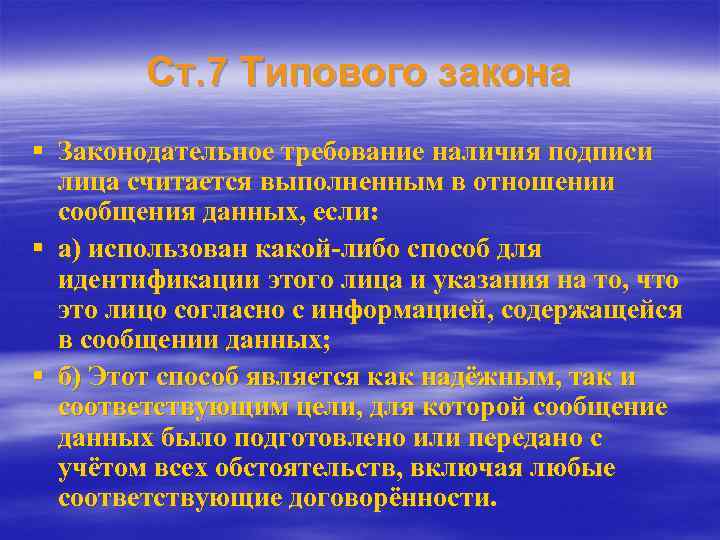 Ст.7 Типового закона

▪ Законодательное требование наличия подписи лица считается выполненным в отношении сообщения данных, если:

▪ а) использован какой-либо способ для идентификации этого лица и указания на то, что это лицо согласно с информацией, содержащейся в сообщении данных;

▪ б) Этот способ является как надёжным, так и соответствующим цели, для которой сообщение данных было подготовлено или передано с учётом всех обстоятельств, включая любые соответствующие договорённости.